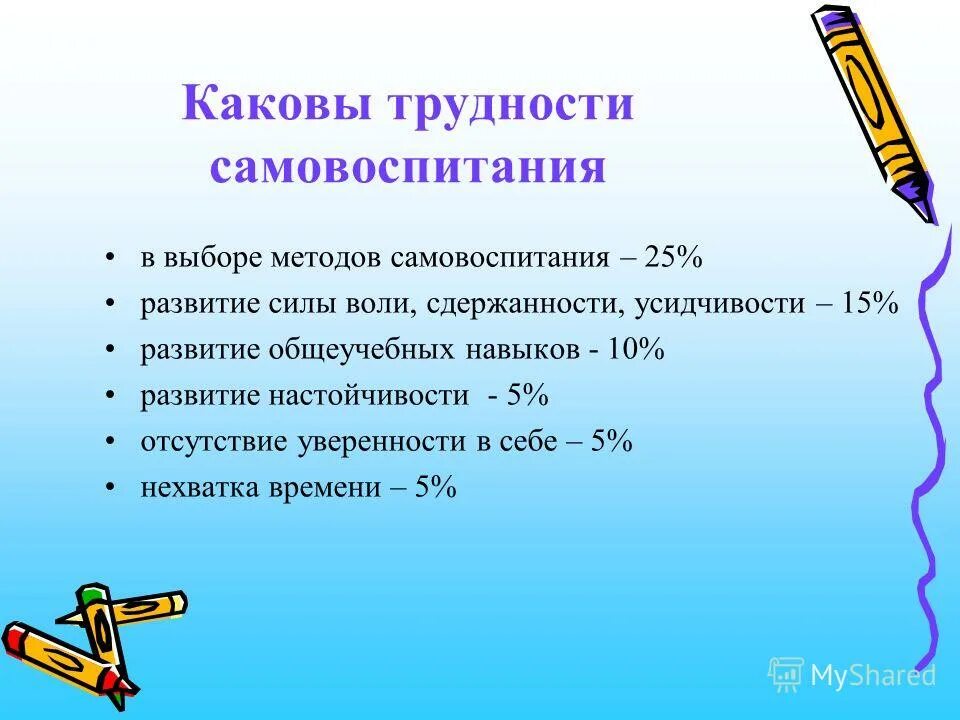 Каковы трудности самовоспитания

• в выборе методов самовоспитания – 25%
• развитие силы воли, сдержанности, усидчивости – 15%
• развитие общеучебных навыков - 10%
• развитие настойчивости - 5%
• отсутствие уверенности в себе – 5%
• нехватка времени – 5%

MyShared